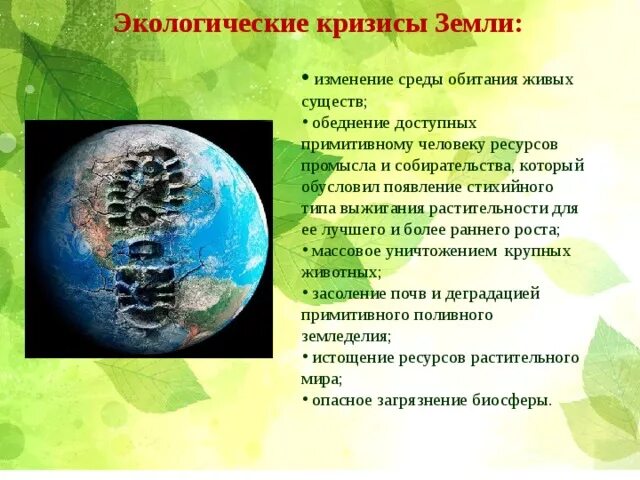 Экологические кризисы Земли:

• изменение среды обитания живых существ;
• обеднение доступных примитивному человеку ресурсов промысла и собирательства, который обусловил появление стихийного типа выжигания растительности для ее лучшего и более раннего роста;
• массовое уничтожением крупных животных;
• засоление почв и деградацией примитивного поливного земледелия;
• истощение ресурсов растительного мира;
• опасное загрязнение биосферы.